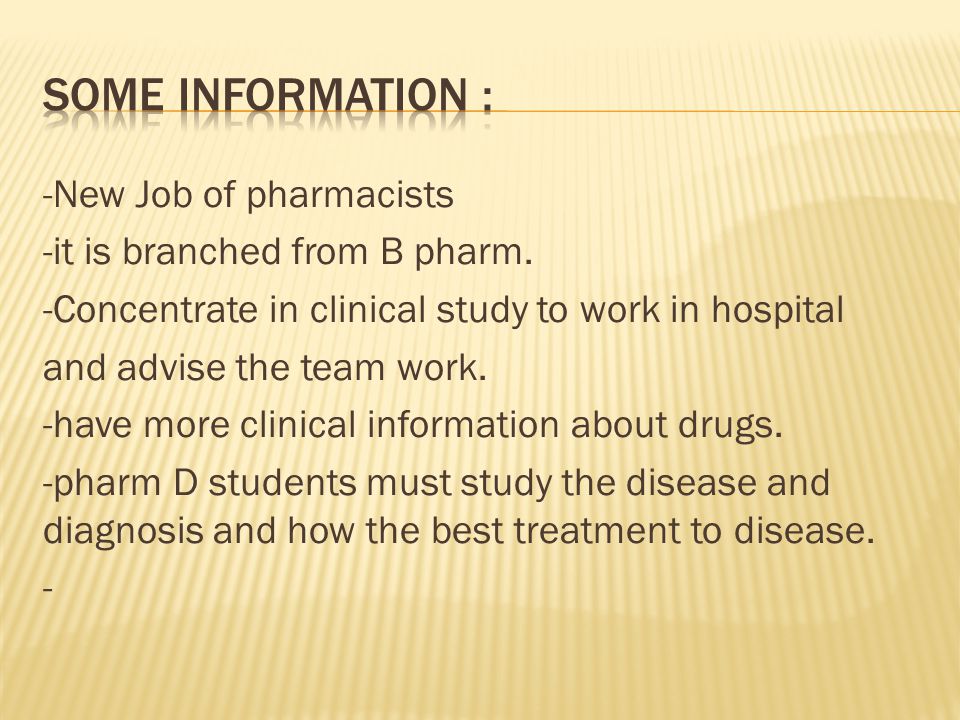 SOME INFORMATION :

-New Job of pharmacists
-it is branched from B pharm.
-Concentrate in clinical study to work in hospital and advise the team work.
-have more clinical information about drugs.
-pharm D students must study the disease and diagnosis and how the best treatment to disease.
-